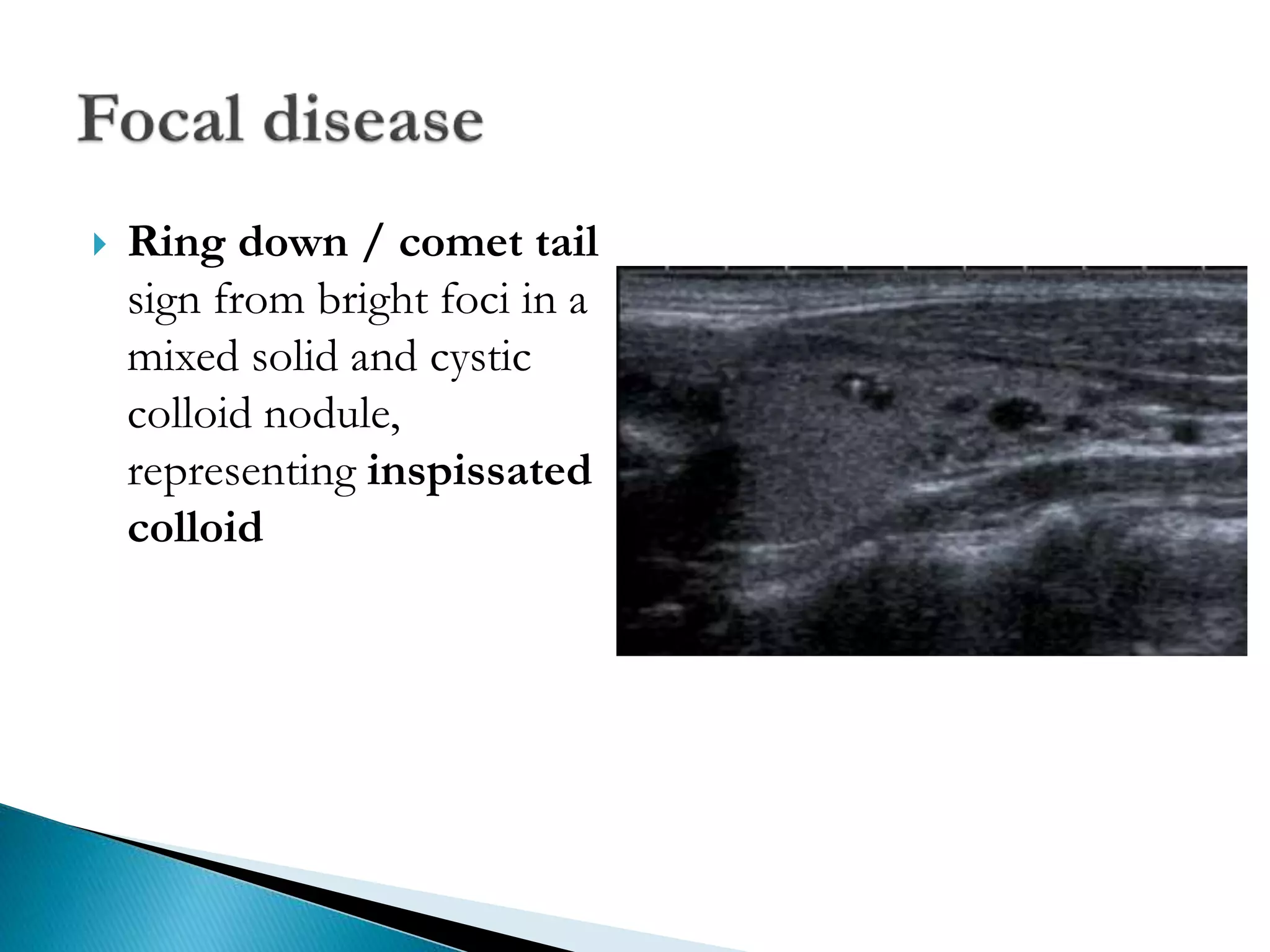 Focal disease

Ring down / comet tail sign from bright foci in a mixed solid and cystic colloid nodule, representing inspissated colloid